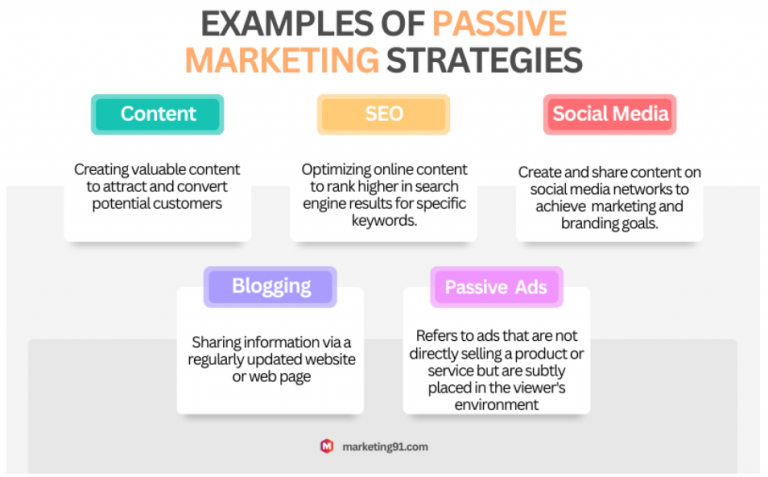 EXAMPLES OF PASSIVE MARKETING STRATEGIES

Content

Creating valuable content to attract and convert potential customers

SEO

Optimizing online content to rank higher in search engine results for specific keywords.

Social Media

Create and share content on social media networks to achieve marketing and branding goals.

Blogging

Sharing information via a regularly updated website or web page

Passive Ads

Refers to ads that are not directly selling a product or service but are subtly placed in the viewer's environment

marketing91.com